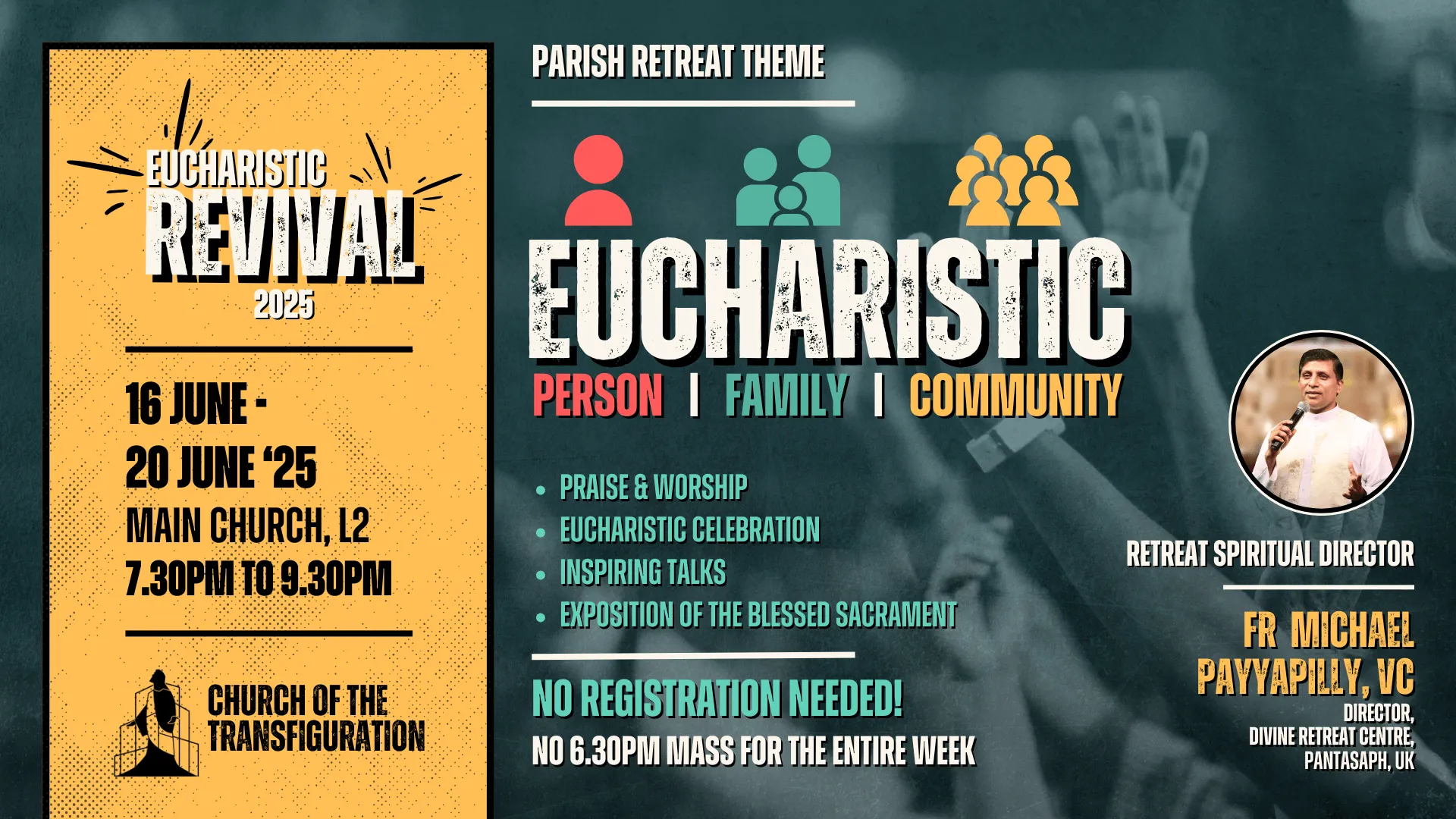 EUCHARISTIC
REVIVAL
2025

16 JUNE -
20 JUNE ‘25
MAIN CHURCH, L2
7.30PM TO 9.30PM

CHURCH OF THE
TRANSFIGURATION

PARISH RETREAT THEME

EUCHARISTIC
PERSON | FAMILY | COMMUNITY

• PRAISE & WORSHIP
• EUCHARISTIC CELEBRATION
• INSPIRING TALKS
• EXPOSITION OF THE BLESSED SACRAMENT

NO REGISTRATION NEEDED!
NO 6.30PM MASS FOR THE ENTIRE WEEK

RETREAT SPIRITUAL DIRECTOR

FR MICHAEL PAYYAPILLY, VC
DIRECTOR,
DIVINE RETREAT CENTRE,
PANTASAPH, UK